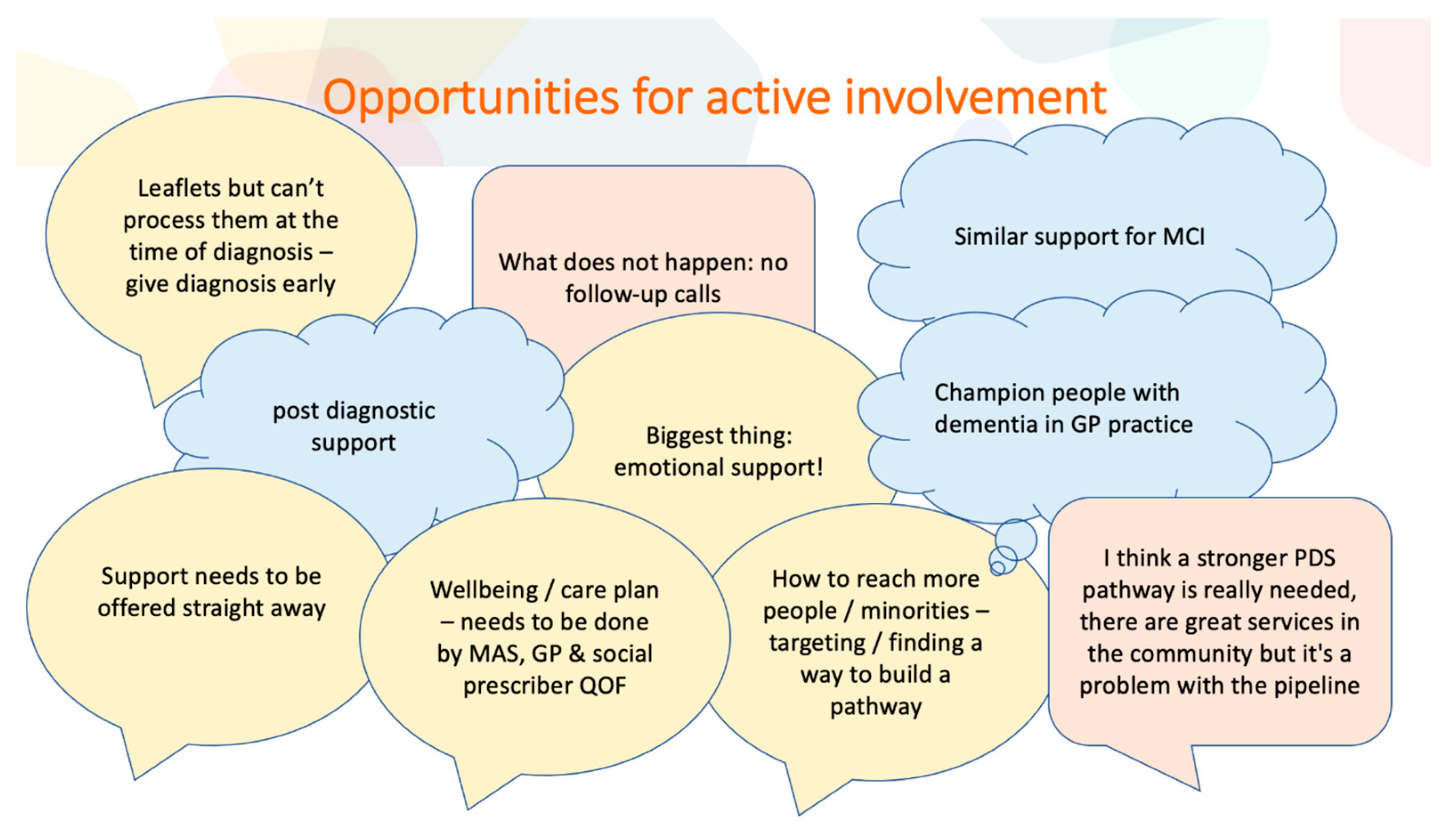 Opportunities for active involvement

Leaflets but can't process them at the time of diagnosis – give diagnosis early

What does not happen: no follow-up calls

Similar support for MCI

post diagnostic support

Biggest thing: emotional support!

Champion people with dementia in GP practice

Support needs to be offered straight away

Wellbeing / care plan – needs to be done by MAS, GP & social prescriber QOF

How to reach more people / minorities – targeting / finding a way to build a pathway

I think a stronger PDS pathway is really needed, there are great services in the community but it's a problem with the pipeline